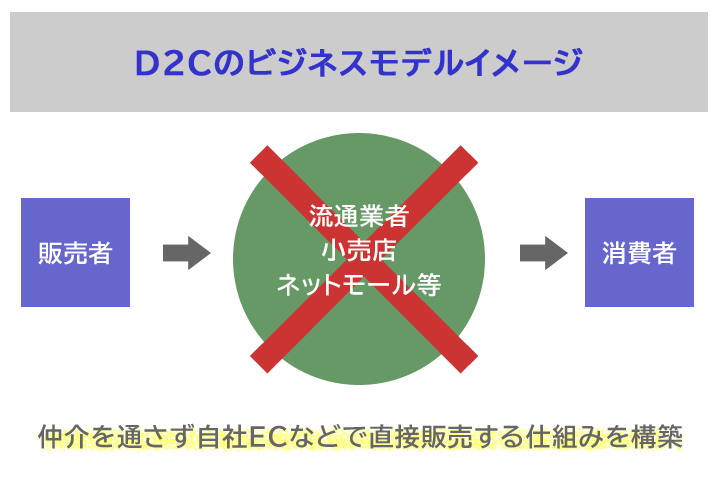 D2Cのビジネスモデルイメージ

販売者

流通業者
小売店
ネットモール等

消費者

仲介を通さず自社ECなどで直接販売する仕組みを構築